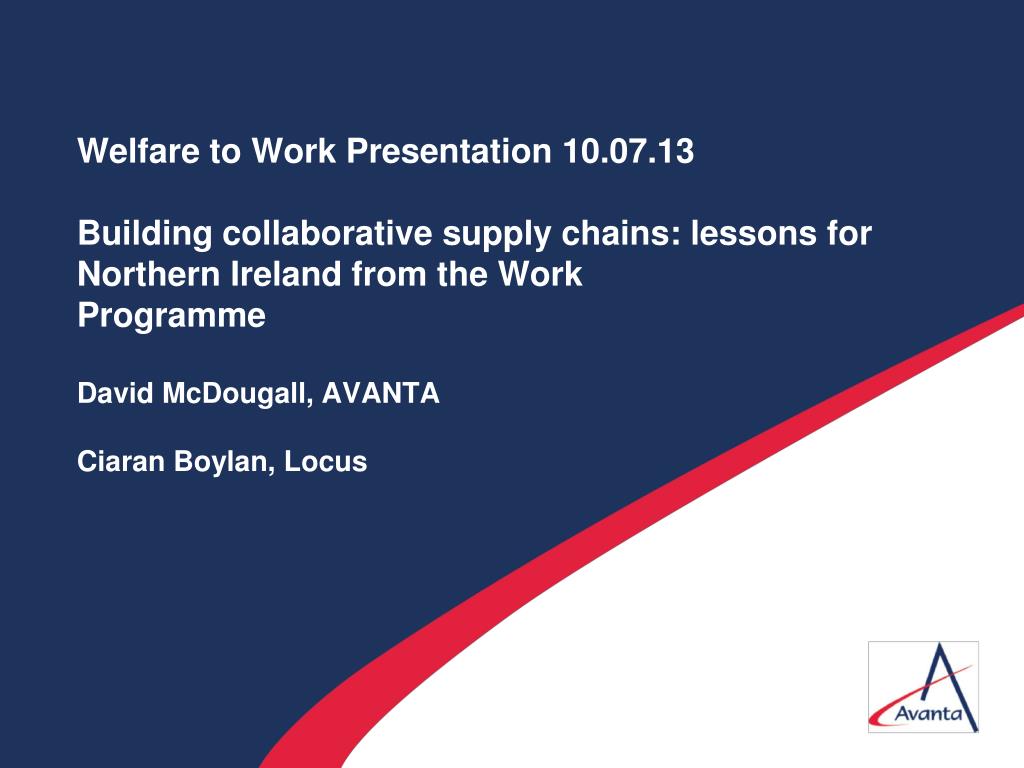 Welfare to Work Presentation 10.07.13

Building collaborative supply chains: lessons for Northern Ireland from the Work Programme

David McDougall, AVANTA

Ciaran Boylan, Locus

Avanta